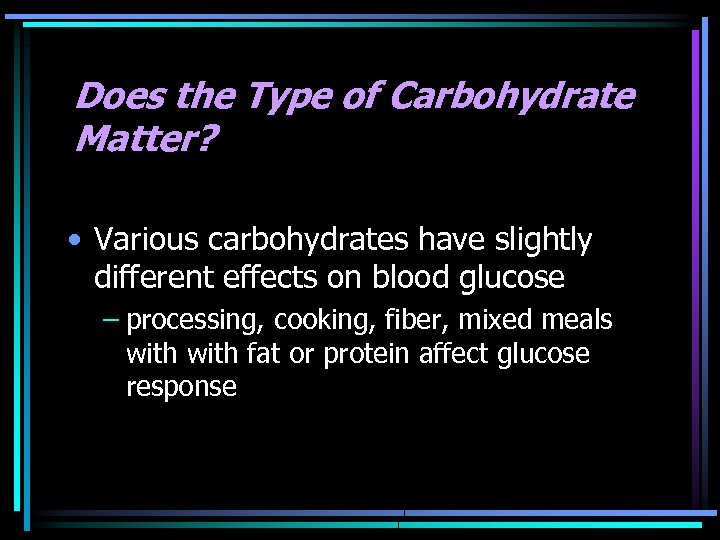 Does the Type of Carbohydrate Matter?

• Various carbohydrates have slightly different effects on blood glucose

– processing, cooking, fiber, mixed meals with with fat or protein affect glucose response